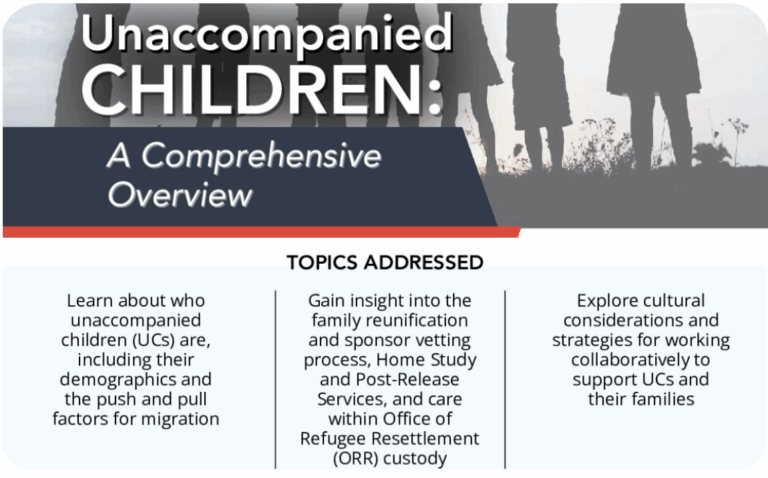 Unaccompanied CHILDREN:

A Comprehensive Overview

TOPICS ADDRESSED

Learn about who unaccompanied children (UCs) are, including their demographics and the push and pull factors for migration

Gain insight into the family reunification and sponsor vetting process, Home Study and Post-Release Services, and care within Office of Refugee Resettlement (ORR) custody

Explore cultural considerations and strategies for working collaboratively to support UCs and their families